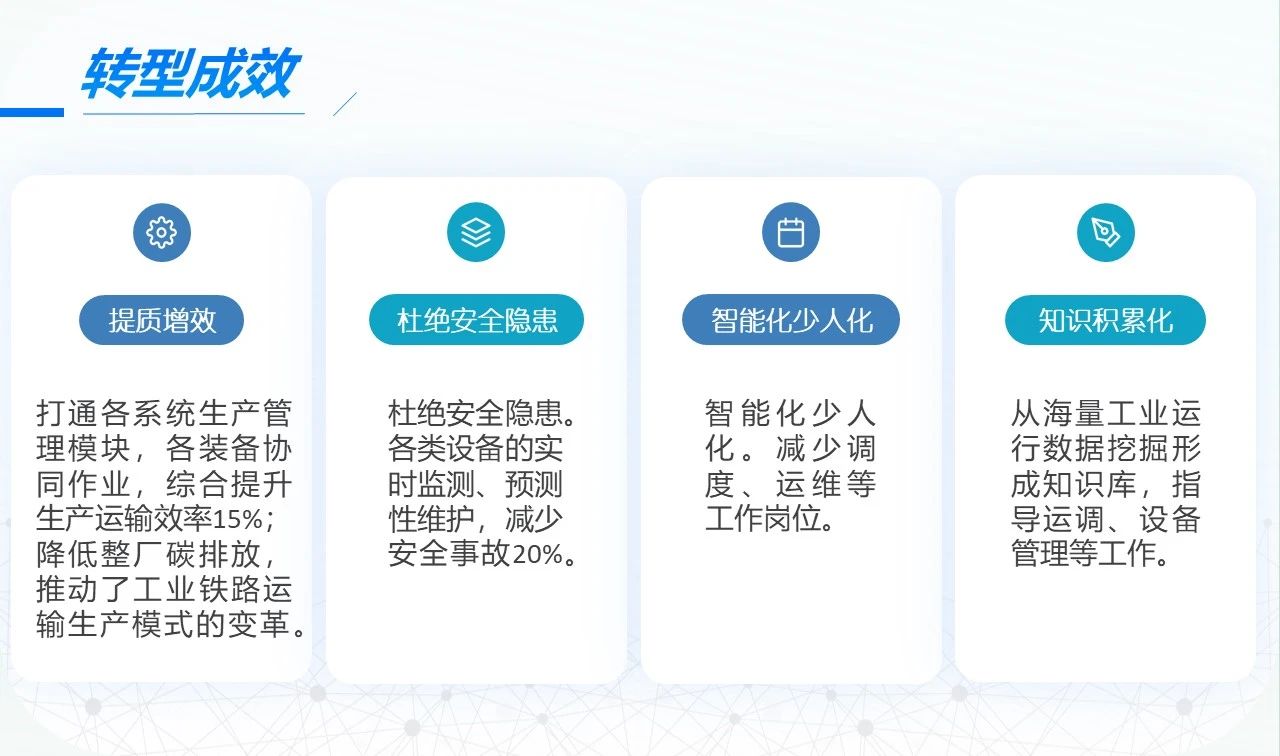 转型成效

提质增效

打通各系统生产管理模块，各装备协同作业，综合提升生产运输效率15%；降低整厂碳排放，推动了工业铁路运输生产模式的变革。

杜绝安全隐患

杜绝安全隐患。各类设备的实时监测、预测性维护，减少安全事故20%。

智能化少人化

智能化少人化。减少调度、运维等工作岗位。

知识积累化

从海量工业运行数据挖掘形成知识库，指导运调、设备管理等工作。